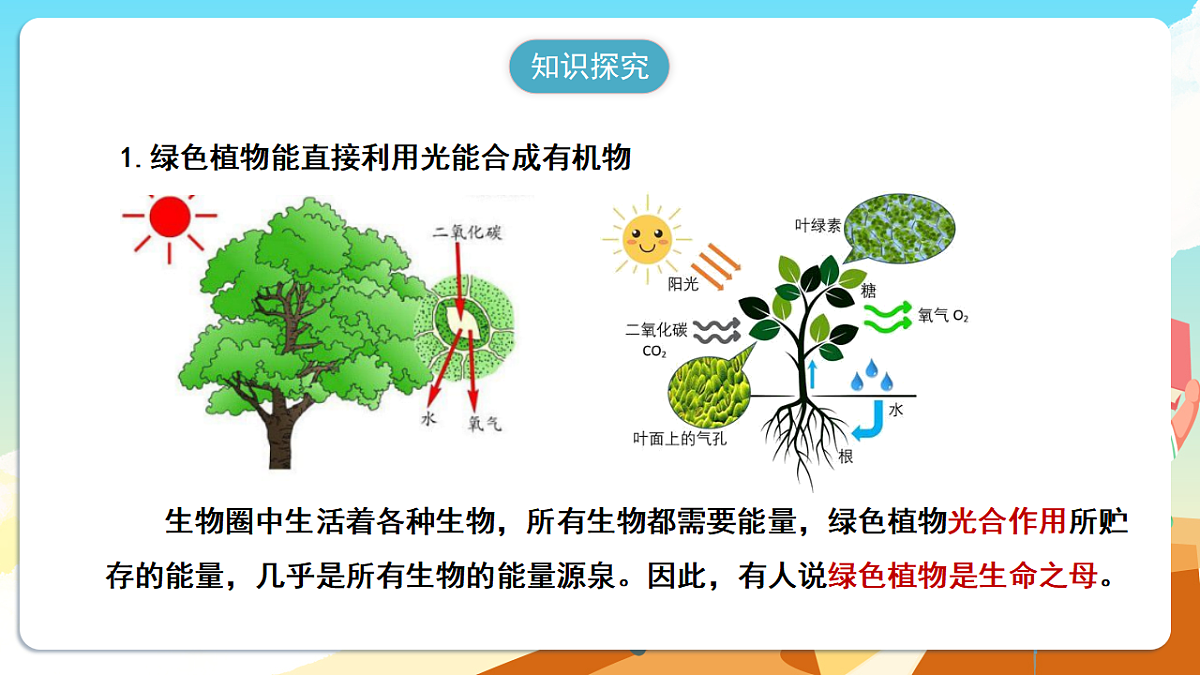 知识探究

1. 绿色植物能直接利用光能合成有机物

二氧化碳

水

氧气

叶绿素

阳光

糖

氧气 $O_2$

二氧化碳 $CO_2$

水

叶面上的气孔

根

生物圈中生活着各种生物，所有生物都需要能量，绿色植物光合作用所贮存的能量，几乎是所有生物的能量源泉。因此，有人说绿色植物是生命之母。